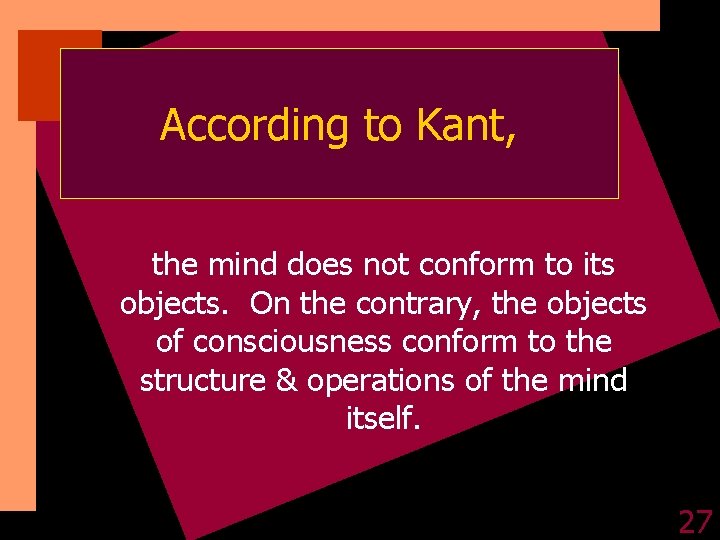 According to Kant,

the mind does not conform to its objects. On the contrary, the objects of consciousness conform to the structure & operations of the mind itself.

27